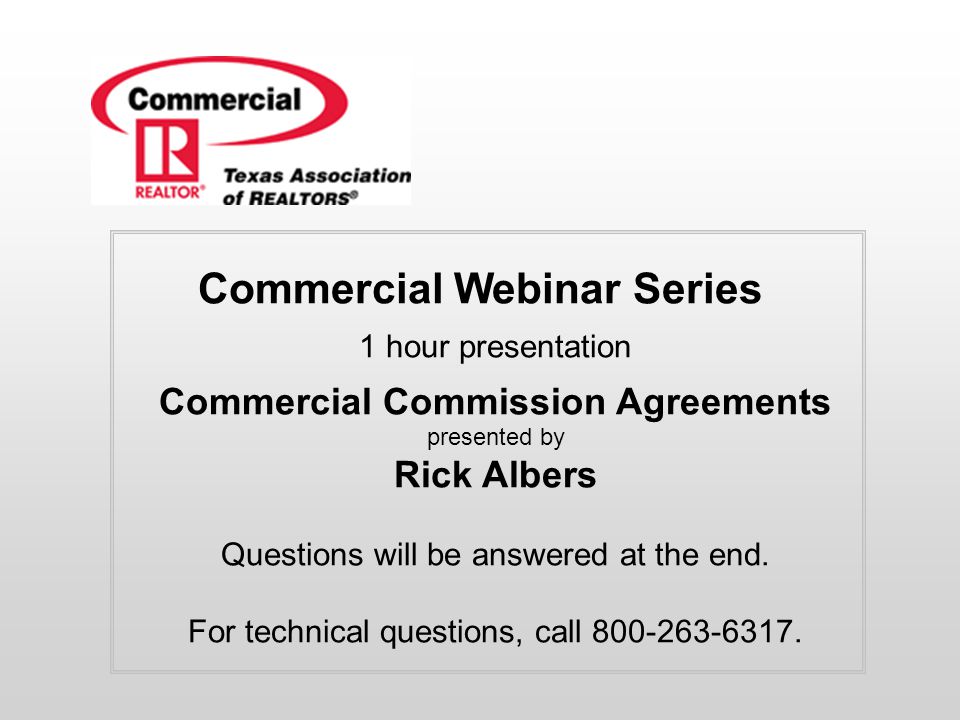 Commercial
R
REALTOR®
Texas Association of REALTORS®

Commercial Webinar Series

1 hour presentation

Commercial Commission Agreements

presented by

Rick Albers

Questions will be answered at the end.

For technical questions, call 800-263-6317.